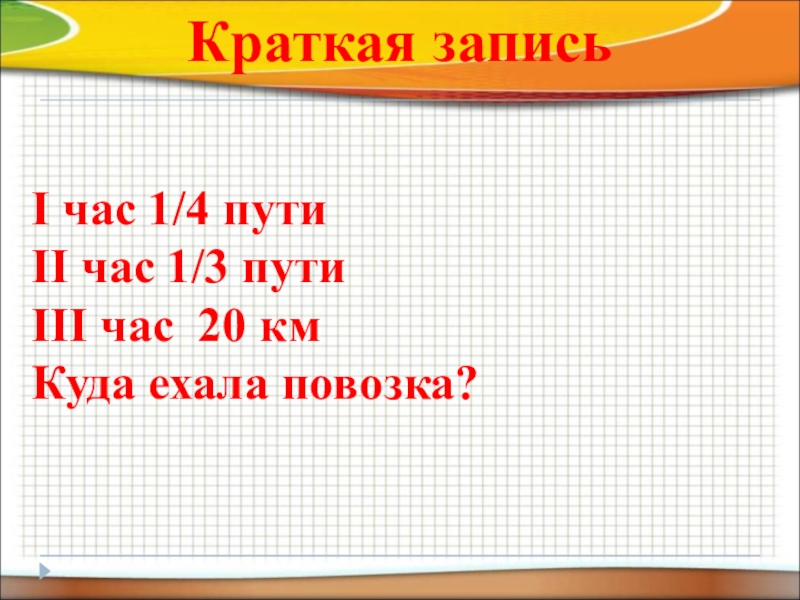 Краткая запись

I час 1/4 пути
II час 1/3 пути
III час 20 км
Куда ехала повозка?